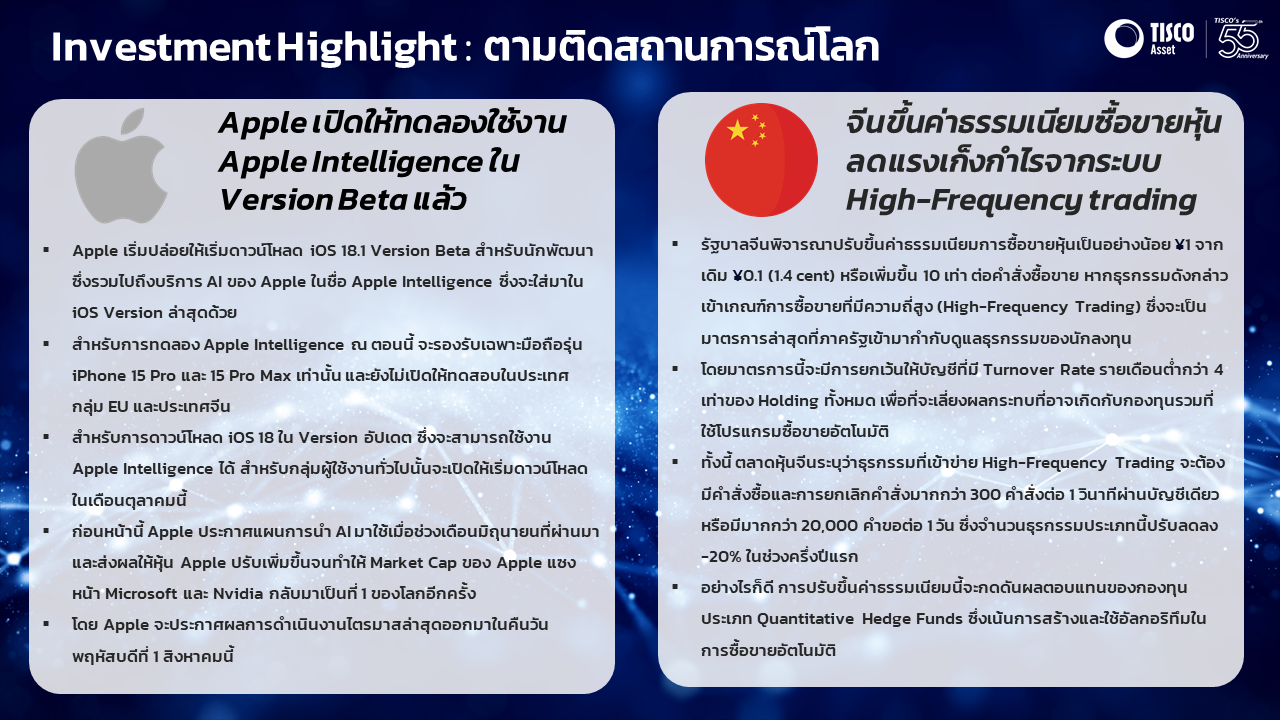 Investment Highlight : ตามติดสถานการณ์โลก

TISCO Asset

TISCO's 55 Anniversary

Apple เปิดให้ทดลองใช้งาน Apple Intelligence ใน Version Beta แล้ว

▪ Apple เริ่มปล่อยให้เริ่มดาวน์โหลด iOS 18.1 Version Beta สำหรับนักพัฒนา ซึ่งรวมไปถึงบริการ AI ของ Apple ในชื่อ Apple Intelligence ซึ่งจะใส่มาใน iOS Version ล่าสุดด้วย

▪ สำหรับการทดลอง Apple Intelligence ณ ตอนนี้ จะรองรับเฉพาะมือถือรุ่น iPhone 15 Pro และ 15 Pro Max เท่านั้น และยังไม่เปิดให้ทดสอบในประเทศกลุ่ม EU และประเทศจีน

▪ สำหรับการดาวน์โหลด iOS 18 ใน Version อัปเดต ซึ่งจะสามารถใช้งาน Apple Intelligence ได้ สำหรับกลุ่มผู้ใช้งานทั่วไปนั้นจะเปิดให้เริ่มดาวน์โหลดในเดือนตุลาคมนี้

▪ ก่อนหน้านี้ Apple ประกาศแผนการนำ AI มาใช้เมื่อช่วงเดือนมิถุนายนที่ผ่านมา และส่งผลให้หุ้น Apple ปรับเพิ่มขึ้นจนทำให้ Market Cap ของ Apple แซงหน้า Microsoft และ Nvidia กลับมาเป็นที่ 1 ของโลกอีกครั้ง

▪ โดย Apple จะประกาศผลการดำเนินงานไตรมาสล่าสุดออกมาในคืนวันพฤหัสบดีที่ 1 สิงหาคมนี้

จีนขึ้นค่าธรรมเนียมซื้อขายหุ้น ลดแรงเก็งกำไรจากระบบ High-Frequency trading

▪ รัฐบาลจีนพิจารณาปรับขึ้นค่าธรรมเนียมการซื้อขายหุ้นเป็นอย่างน้อย ¥1 จากเดิม ¥0.1 (1.4 cent) หรือเพิ่มขึ้น 10 เท่า ต่อคำสั่งซื้อขาย หากธุรกรรมดังกล่าวเข้าเกณฑ์การซื้อขายที่มีความถี่สูง (High-Frequency Trading) ซึ่งจะเป็นมาตรการล่าสุดที่ภาครัฐเข้ามากำกับดูแลธุรกรรมของนักลงทุน

▪ โดยมาตรการนี้จะมีการยกเว้นให้บัญชีที่มี Turnover Rate รายเดือนต่ำกว่า 4 เท่าของ Holding ทั้งหมด เพื่อที่จะเลี่ยงผลกระทบที่อาจเกิดกับกองทุนรวมที่ใช้โปรแกรมซื้อขายอัตโนมัติ

▪ ทั้งนี้ ตลาดหุ้นจีนระบุว่าธุรกรรมที่เข้าข่าย High-Frequency Trading จะต้องมีคำสั่งซื้อและการยกเลิกคำสั่งมากกว่า 300 คำสั่งต่อ 1 วินาทีผ่านบัญชีเดียว หรือมีมากกว่า 20,000 คำขอต่อ 1 วัน ซึ่งจำนวนธุรกรรมประเภทนี้ปรับลดลง -20% ในช่วงครึ่งปีแรก

▪ อย่างไรก็ดี การปรับขึ้นค่าธรรมเนียมนี้จะกดดันผลตอบแทนของกองทุนประเภท Quantitative Hedge Funds ซึ่งเน้นการสร้างและใช้อัลกอริทึมในการซื้อขายอัตโนมัติ